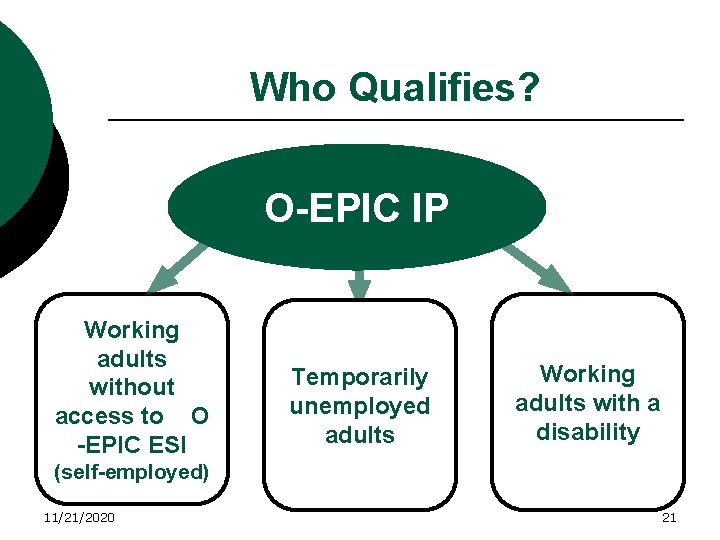 Who Qualifies?

O-EPIC IP

Working adults without access to O -EPIC ESI (self-employed)

Temporarily unemployed adults

Working adults with a disability

11/21/2020

21